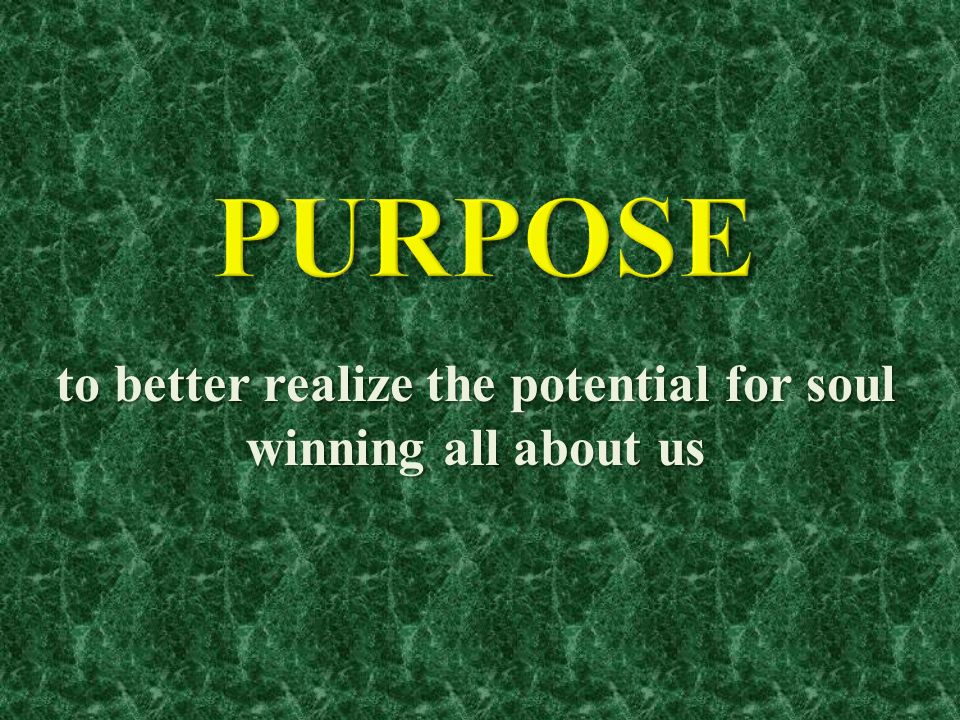 PURPOSE

to better realize the potential for soul winning all about us